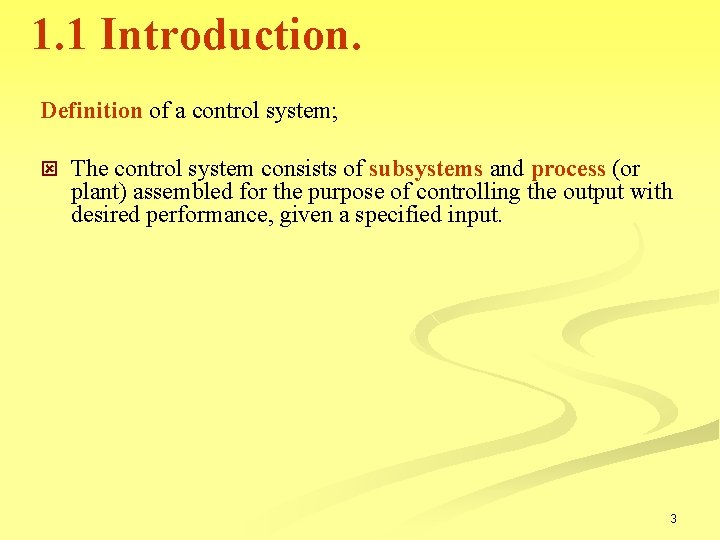 1.1 Introduction.

Definition of a control system;

The control system consists of subsystems and process (or plant) assembled for the purpose of controlling the output with desired performance, given a specified input.

3